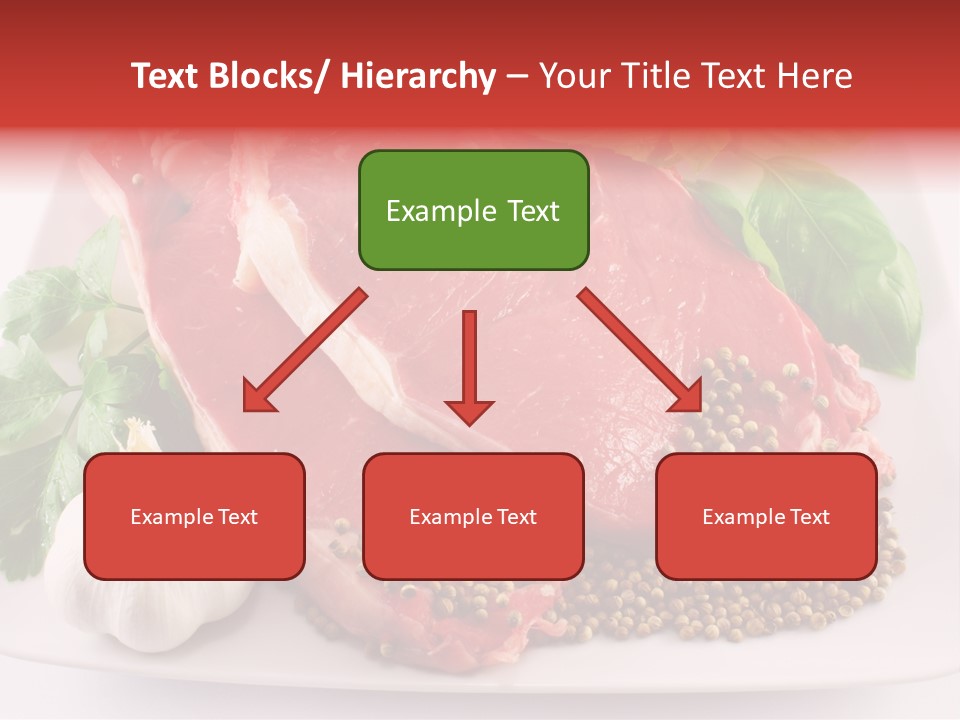 Text Blocks/ Hierarchy – Your Title Text Here

Example Text

Example Text

Example Text

Example Text